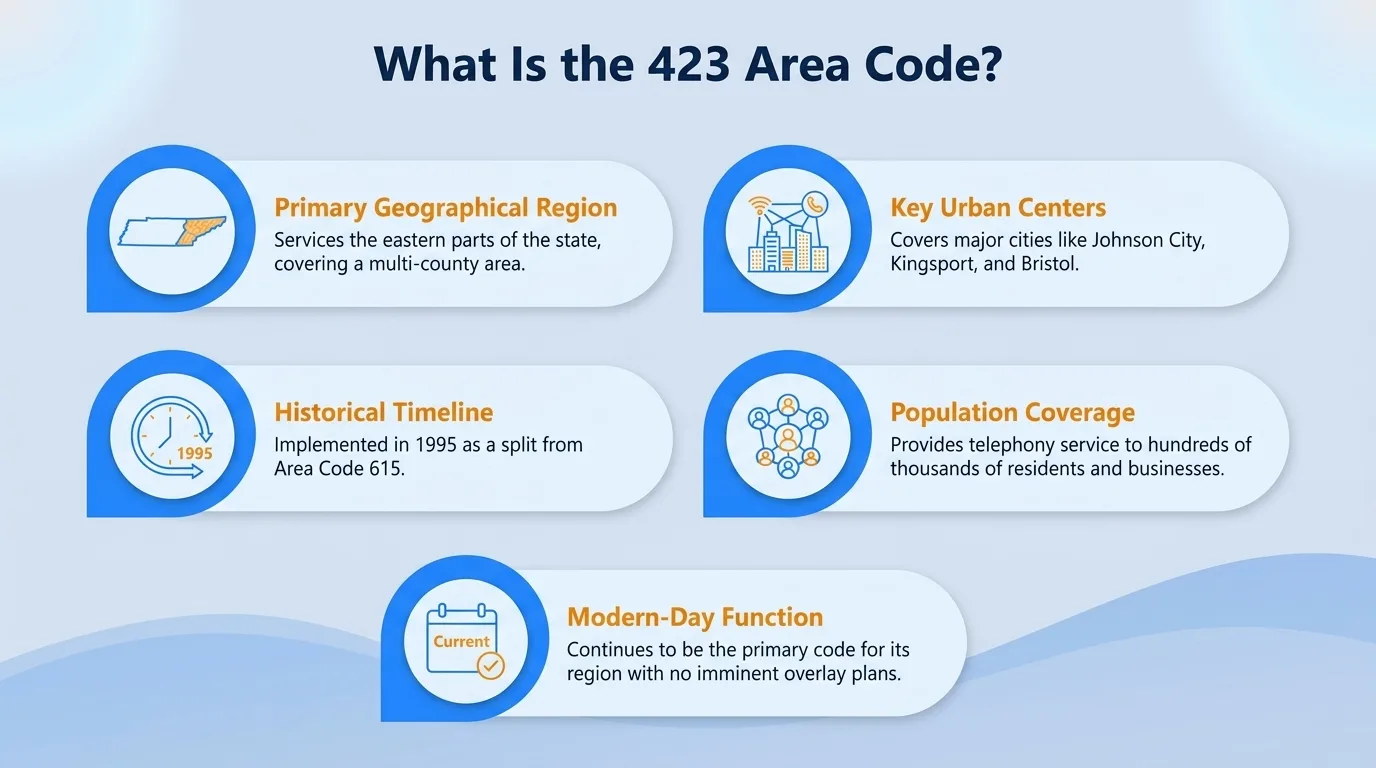 What Is the 423 Area Code?

Primary Geographical Region
Services the eastern parts of the state, covering a multi-county area.

Key Urban Centers
Covers major cities like Johnson City, Kingsport, and Bristol.

1995

Historical Timeline
Implemented in 1995 as a split from Area Code 615.

Population Coverage
Provides telephony service to hundreds of thousands of residents and businesses.

Current

Modern-Day Function
Continues to be the primary code for its region with no imminent overlay plans.